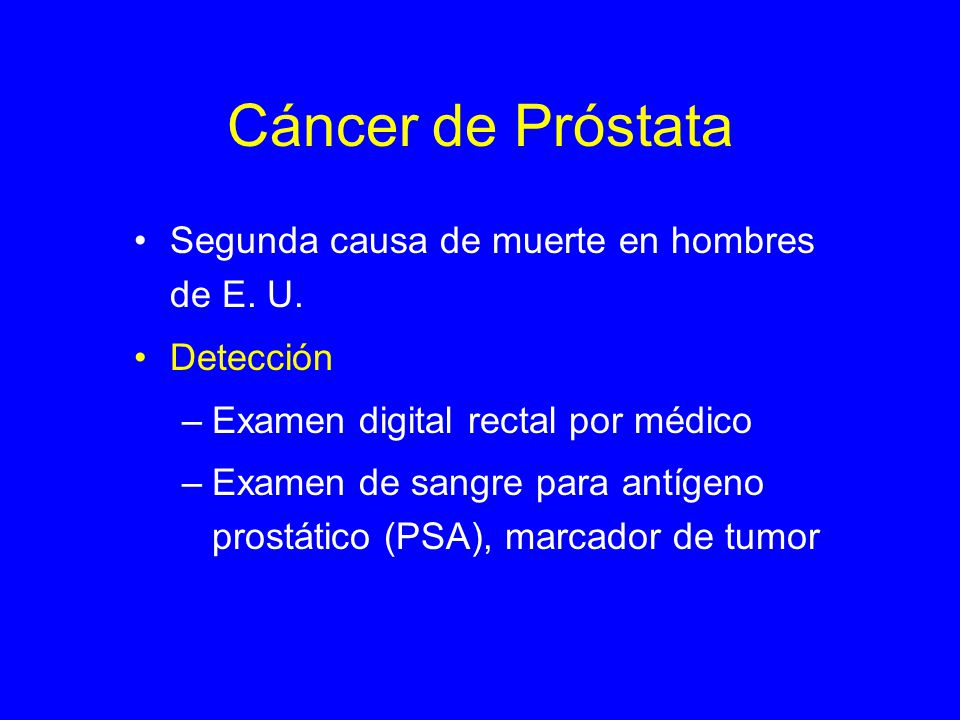 Cáncer de Próstata

• Segunda causa de muerte en hombres de E. U.

• Detección

– Examen digital rectal por médico

– Examen de sangre para antígeno prostático (PSA), marcador de tumor